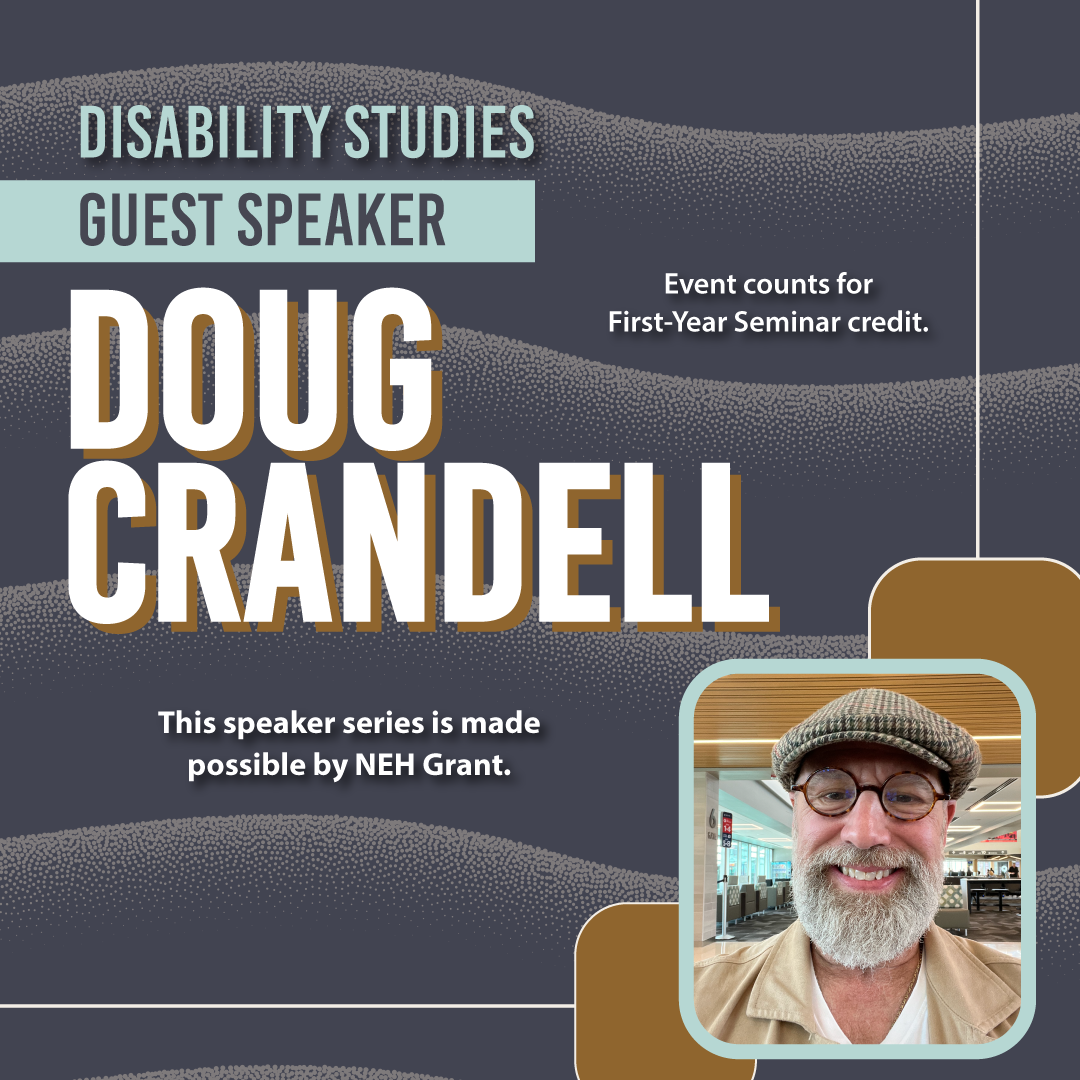 DISABILITY STUDIES
GUEST SPEAKER

DOUG CRANDELL

Event counts for First-Year Seminar credit.

This speaker series is made possible by NEH Grant.